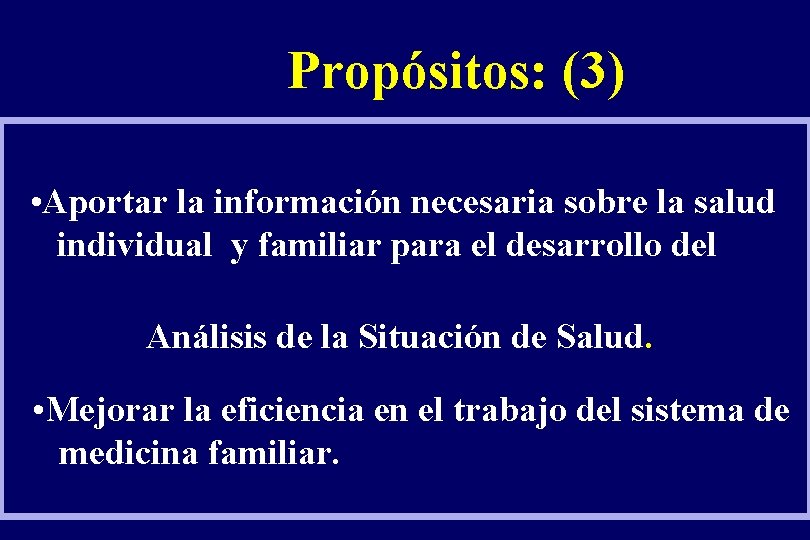 Propósitos: (3)

•Aportar la información necesaria sobre la salud individual y familiar para el desarrollo del

Análisis de la Situación de Salud.

•Mejorar la eficiencia en el trabajo del sistema de medicina familiar.